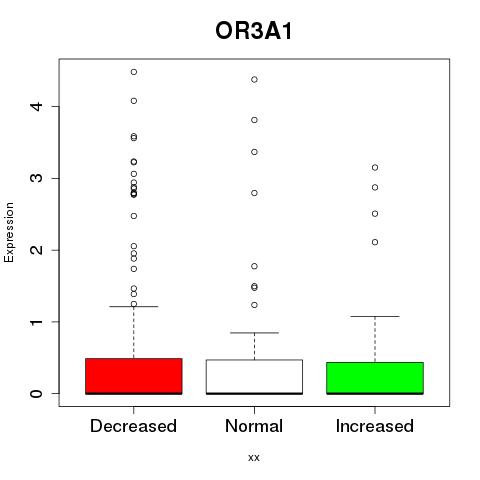 OR3A1

Expression

4
3
2
1
0

Decreased
Normal
Increased

xx